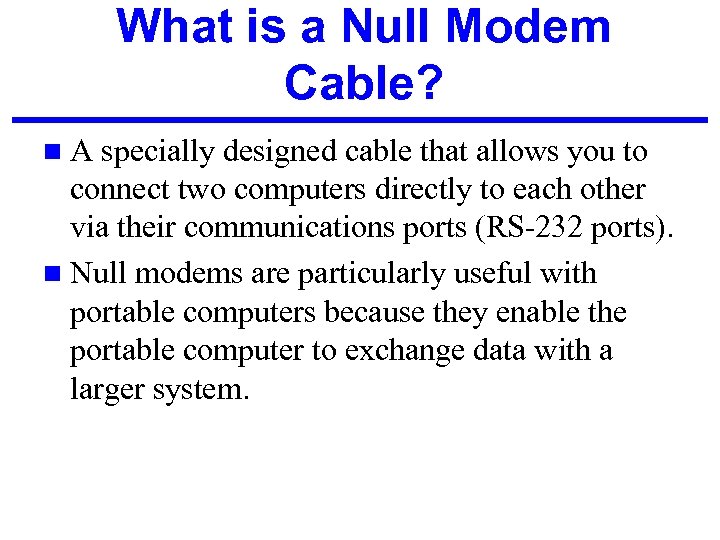 What is a Null Modem Cable?

■ A specially designed cable that allows you to connect two computers directly to each other via their communications ports (RS-232 ports).

■ Null modems are particularly useful with portable computers because they enable the portable computer to exchange data with a larger system.